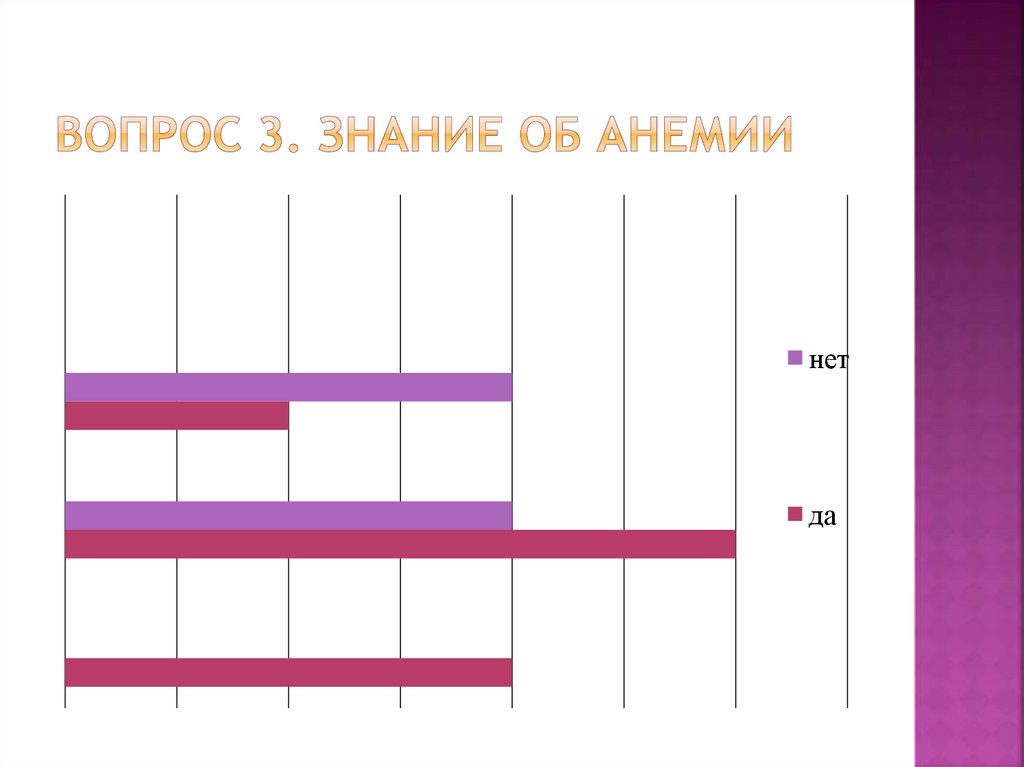 ВОПРОС 3. ЗНАНИЕ ОБ АНЕМИИ

нет

да